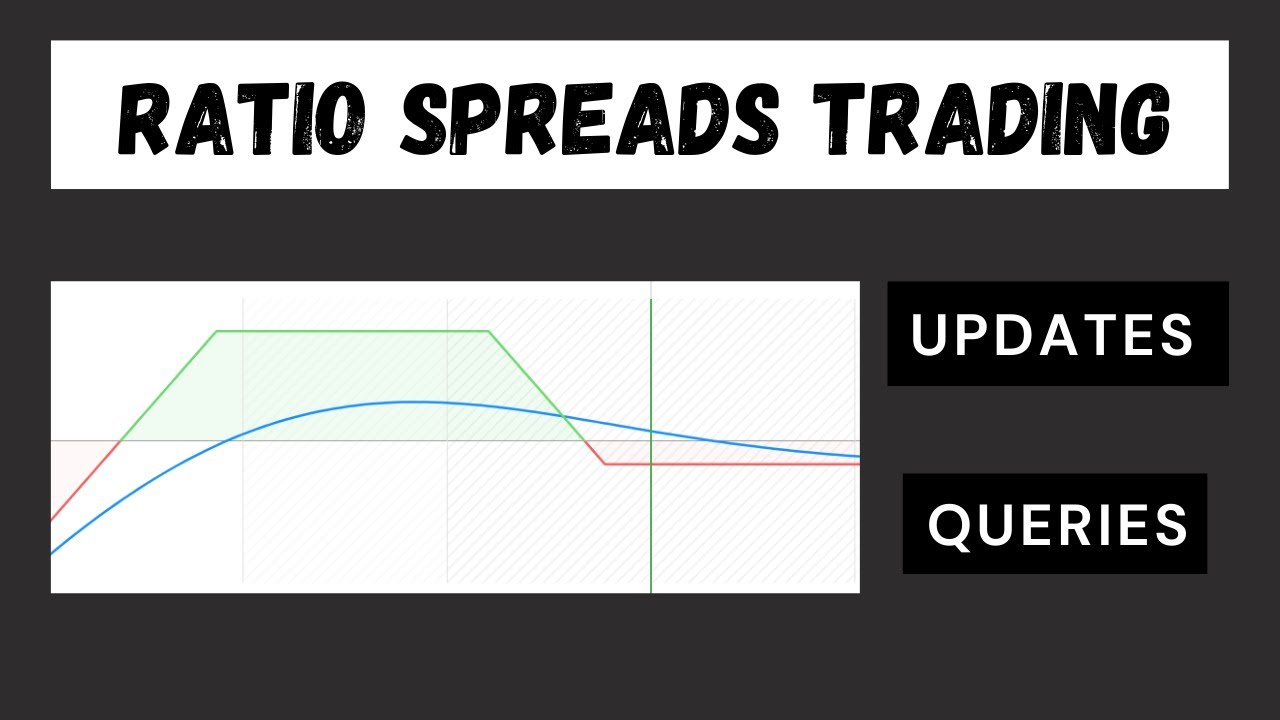 RATIO SPREADS TRADING

UPDATES

QUERIES